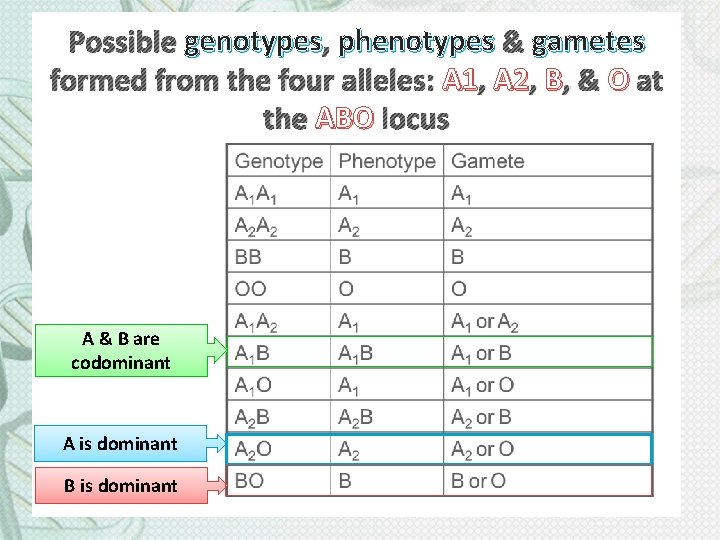 Possible genotypes, phenotypes & gametes formed from the four alleles: A1, A2, B, & O at the ABO locus

| Genotype | Phenotype | Gamete |
|---|---|---|
| $A_1A_1$ | $A_1$ | $A_1$ |
| $A_2A_2$ | $A_2$ | $A_2$ |
| BB | B | B |
| OO | O | O |
| $A_1A_2$ | $A_1$ | $A_1$ or $A_2$ |
| $A_1B$ | $A_1B$ | $A_1$ or B |
| $A_1O$ | $A_1$ | $A_1$ or O |
| $A_2B$ | $A_2B$ | $A_2$ or B |
| $A_2O$ | $A_2$ | $A_2$ or O |
| BO | B | B or O |

A & B are codominant

A is dominant

B is dominant